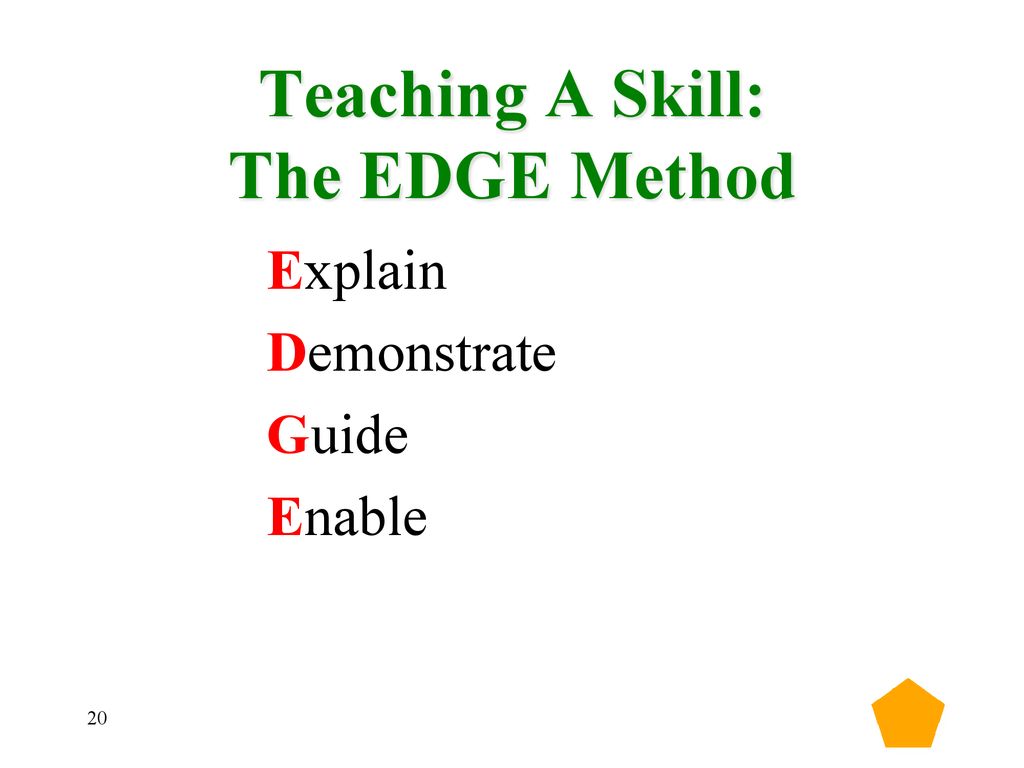 Teaching A Skill:
The EDGE Method

Explain
Demonstrate
Guide
Enable

20